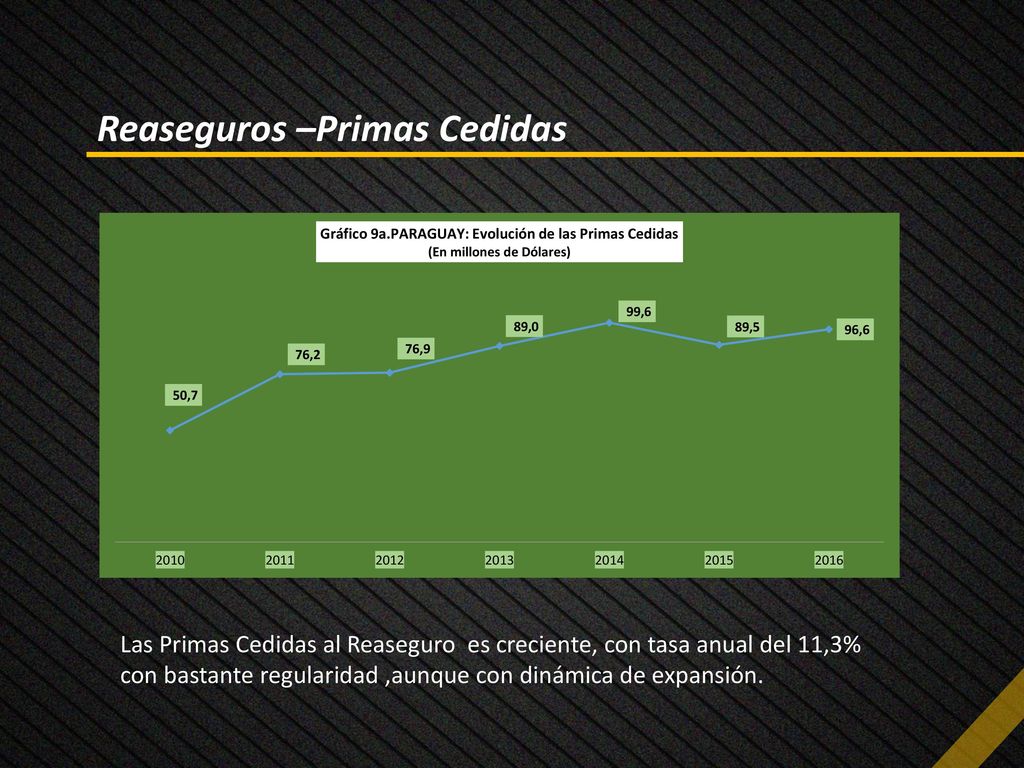 Reaseguros –Primas Cedidas

Gráfico 9a.PARAGUAY: Evolución de las Primas Cedidas
(En millones de Dólares)

50,7
76,2
76,9
89,0
99,6
89,5
96,6

2010 2011 2012 2013 2014 2015 2016

Las Primas Cedidas al Reaseguro es creciente, con tasa anual del 11,3% con bastante regularidad ,aunque con dinámica de expansión.